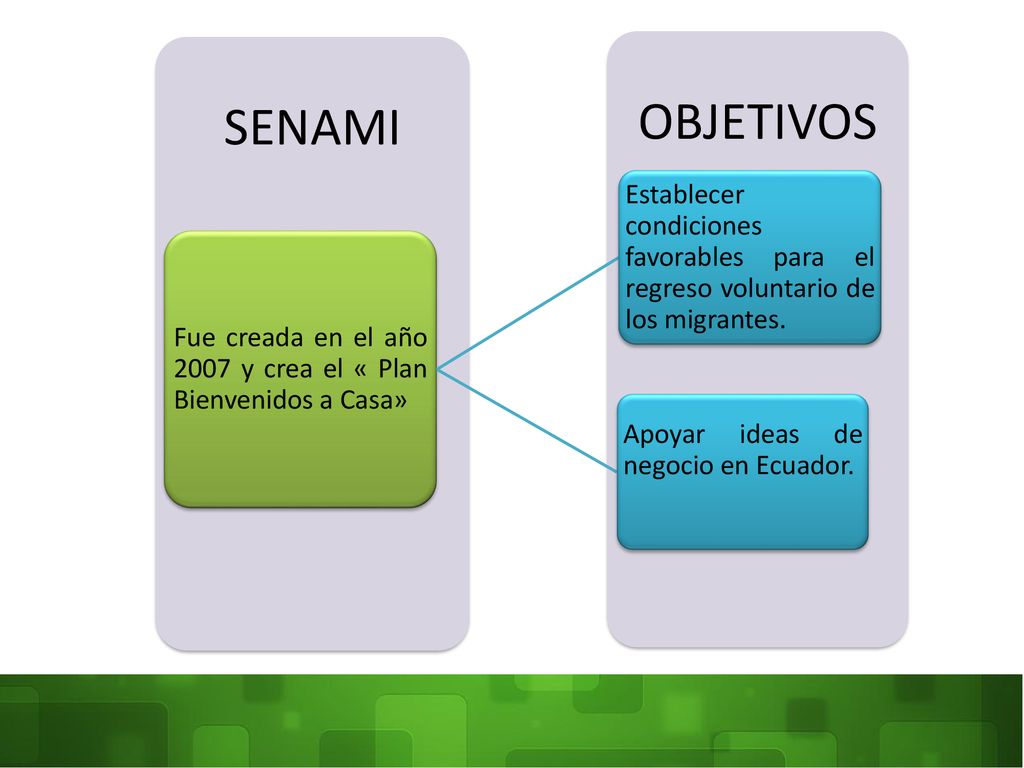 SENAMI

Fue creada en el año 2007 y crea el « Plan Bienvenidos a Casa»

OBJETIVOS

Establecer condiciones favorables para el regreso voluntario de los migrantes.

Apoyar ideas de negocio en Ecuador.